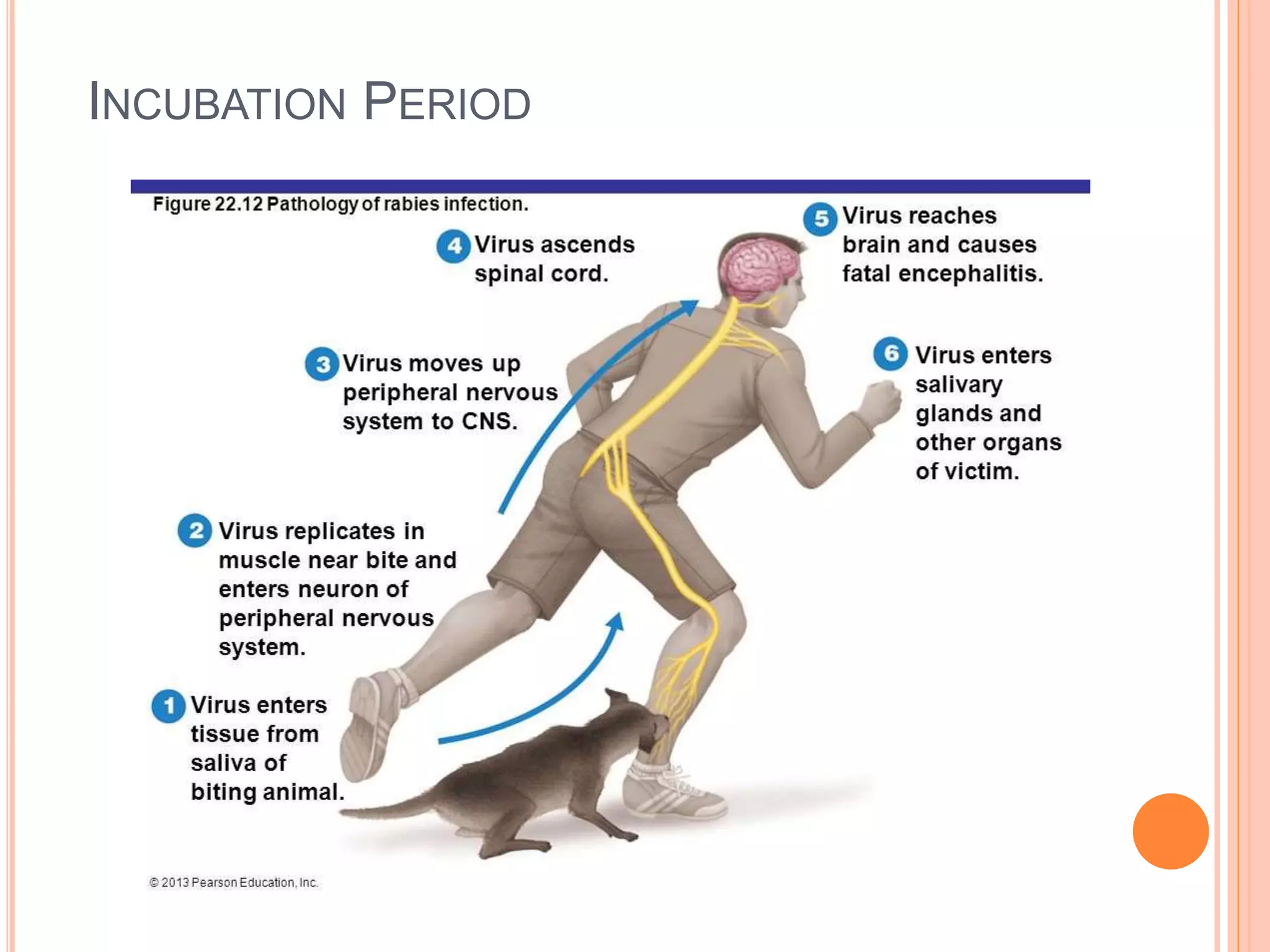 INCUBATION PERIOD

Figure 22.12 Pathology of rabies infection.

1 Virus enters tissue from saliva of biting animal.

2 Virus replicates in muscle near bite and enters neuron of peripheral nervous system.

3 Virus moves up peripheral nervous system to CNS.

4 Virus ascends spinal cord.

5 Virus reaches brain and causes fatal encephalitis.

6 Virus enters salivary glands and other organs of victim.

© 2013 Pearson Education, Inc.